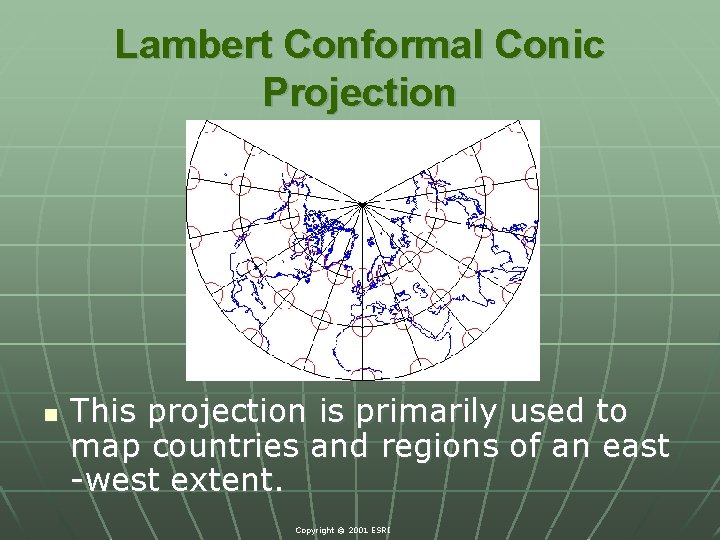 Lambert Conformal Conic Projection

This projection is primarily used to map countries and regions of an east -west extent.

Copyright © 2001 ESRI